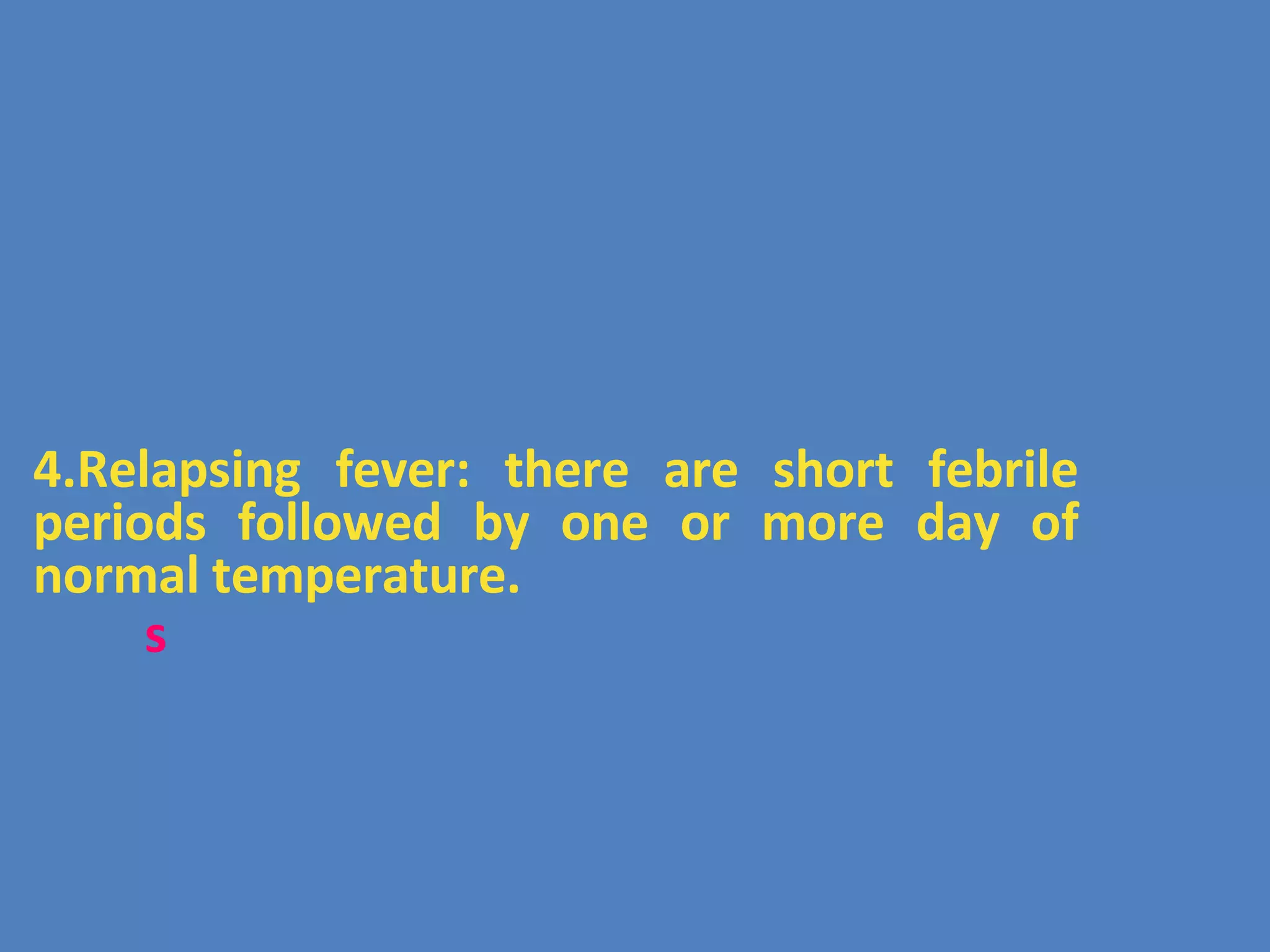 4.Relapsing fever: there are short febrile periods followed by one or more day of normal temperature.

s